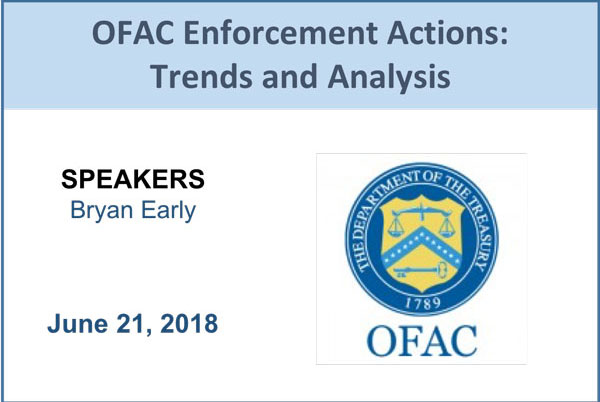 OFAC Enforcement Actions: Trends and Analysis

SPEAKERS
Bryan Early

June 21, 2018

THE DEPARTMENT OF THE TREASURY
1789
OFAC